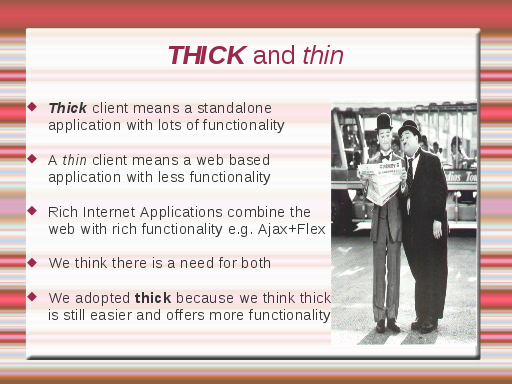 THICK and thin

Thick client means a standalone application with lots of functionality

A thin client means a web based application with less functionality

Rich Internet Applications combine the web with rich functionality e.g. Ajax+Flex

We think there is a need for both

We adopted thick because we think thick is still easier and offers more functionality

dios Tou